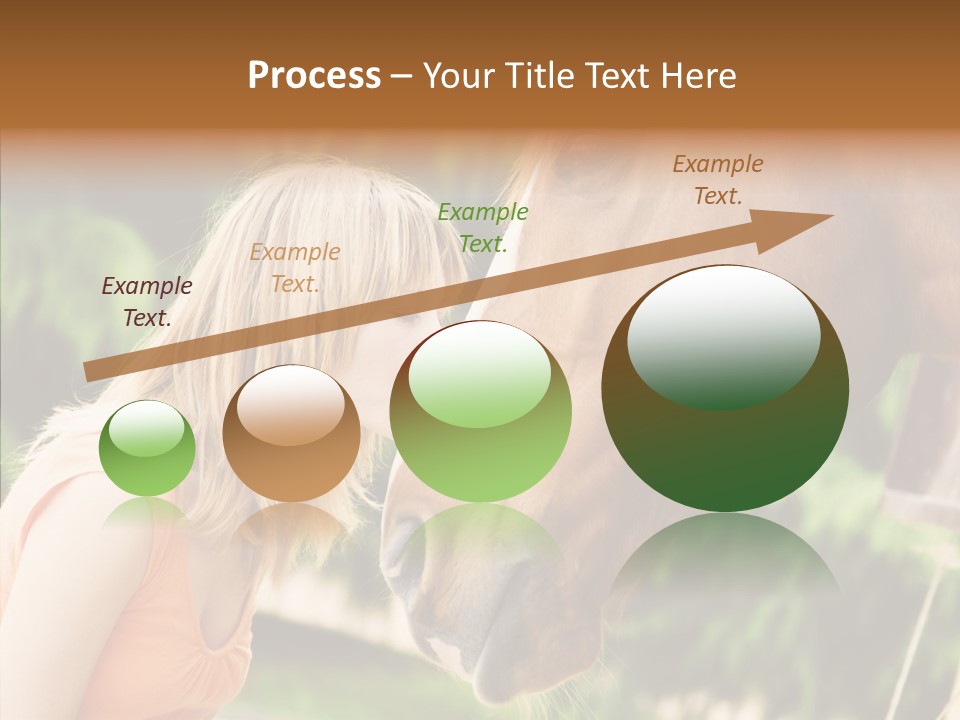 Process – Your Title Text Here

Example Text.

Example Text.

Example Text.

Example Text.